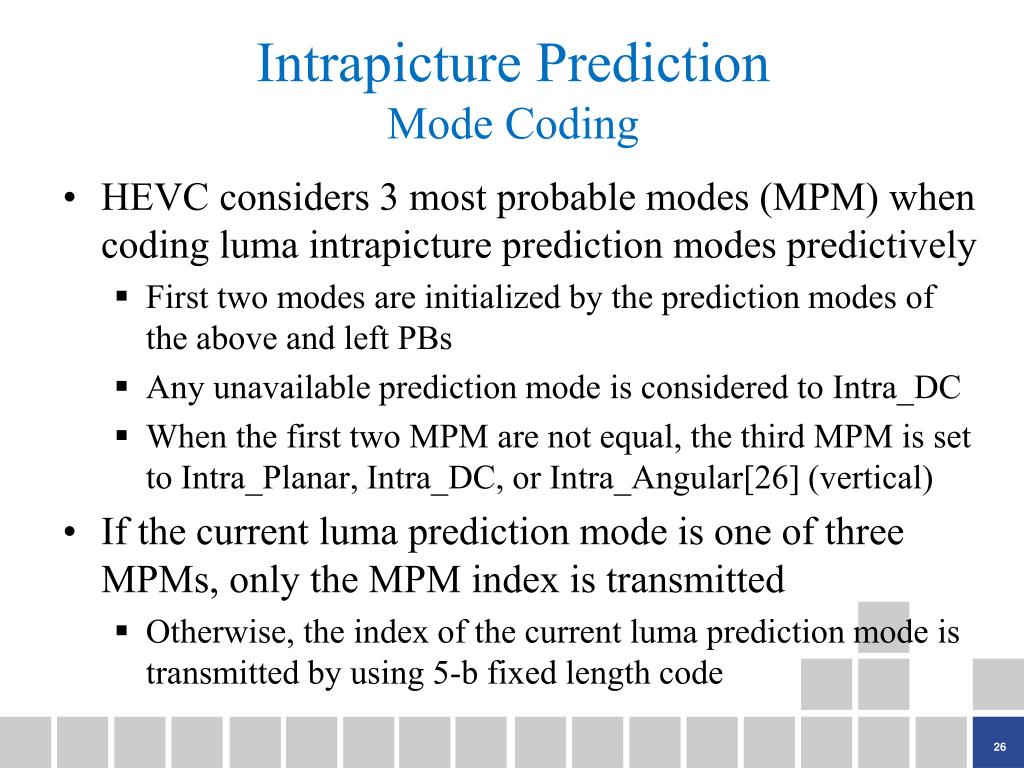 Intrapicture Prediction
Mode Coding

• HEVC considers 3 most probable modes (MPM) when coding luma intrapicture prediction modes predictively
▪ First two modes are initialized by the prediction modes of the above and left PBs
▪ Any unavailable prediction mode is considered to Intra_DC
▪ When the first two MPM are not equal, the third MPM is set to Intra_Planar, Intra_DC, or Intra_Angular[26] (vertical)
• If the current luma prediction mode is one of three MPMs, only the MPM index is transmitted
▪ Otherwise, the index of the current luma prediction mode is transmitted by using 5-b fixed length code

26